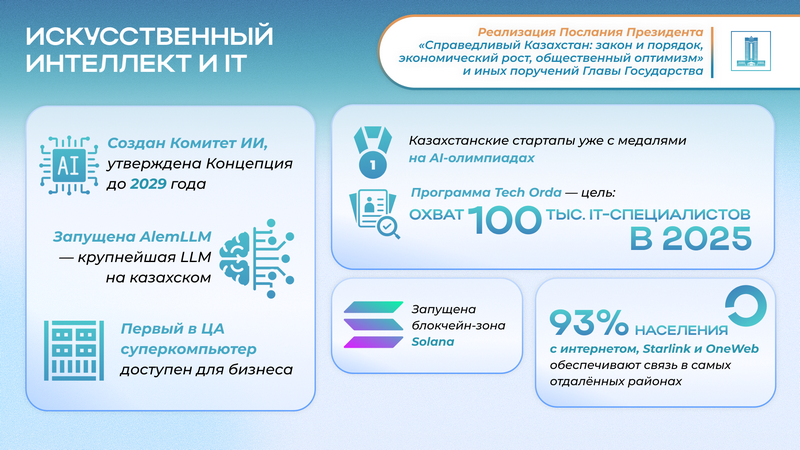 ИСКУССТВЕННЫЙ ИНТЕЛЛЕКТ И IT

Реализация Послания Президента «Справедливый Казахстан: закон и порядок, экономический рост, общественный оптимизм» и иных поручений Главы Государства

AI

Создан Комитет ИИ, утверждена Концепция до 2029 года

Запущена AlemLLM — крупнейшая LLM на казахском

Первый в ЦА суперкомпьютер доступен для бизнеса

1

Казахстанские стартапы уже с медалями на AI-олимпиадах

Программа Tech Orda — цель: ОХВАТ 100 ТЫС. IT-СПЕЦИАЛИСТОВ В 2025

Запущена блокчейн-зона Solana

93% НАСЕЛЕНИЯ с интернетом, Starlink и OneWeb обеспечивают связь в самых отдалённых районах